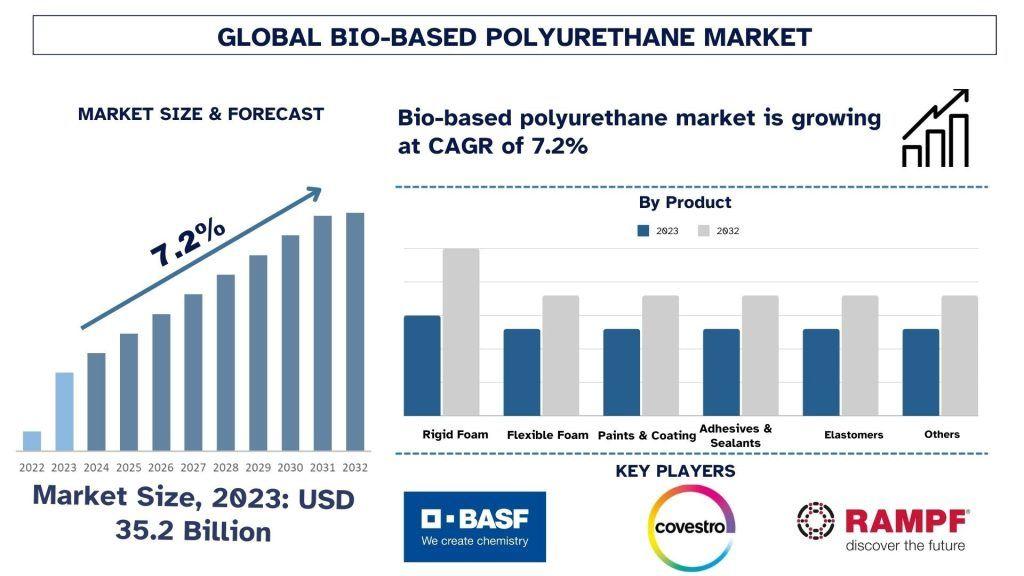 GLOBAL BIO-BASED POLYURETHANE MARKET

MARKET SIZE & FORECAST

7.2%

2022 2023 2024 2025 2026 2027 2028 2029 2030 2031 2032

Market Size, 2023: USD 35.2 Billion

Bio-based polyurethane market is growing at CAGR of 7.2%

By Product

2023 2032

Rigid Foam
Flexible Foam
Paints & Coating
Adhesives & Sealants
Elastomers
Others

KEY PLAYERS

BASF
We create chemistry

covestro

RAMPF
discover the future